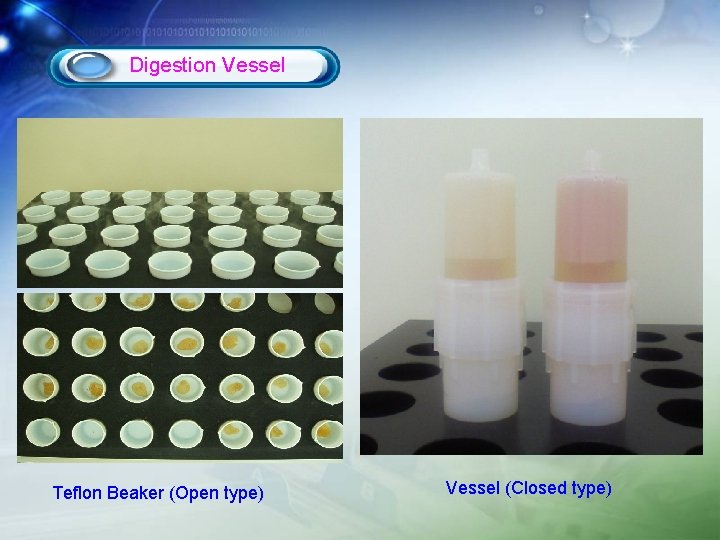 Digestion Vessel

Teflon Beaker (Open type)

Vessel (Closed type)